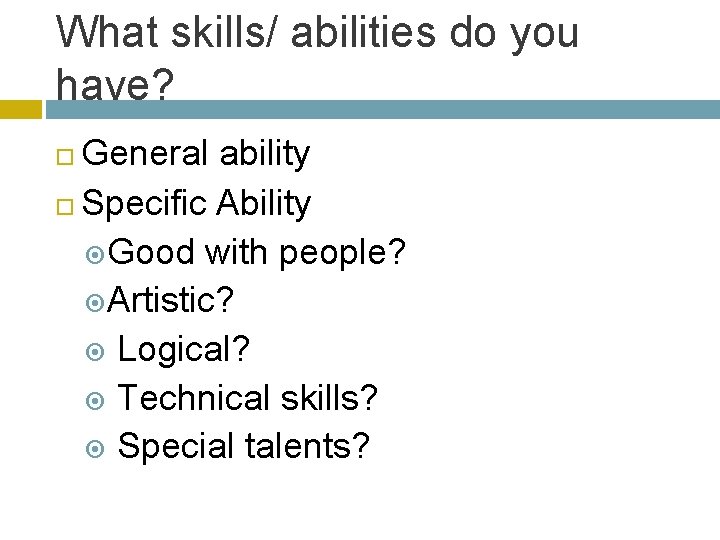 What skills/ abilities do you have?

General ability
Specific Ability
Good with people?
Artistic?
Logical?
Technical skills?
Special talents?